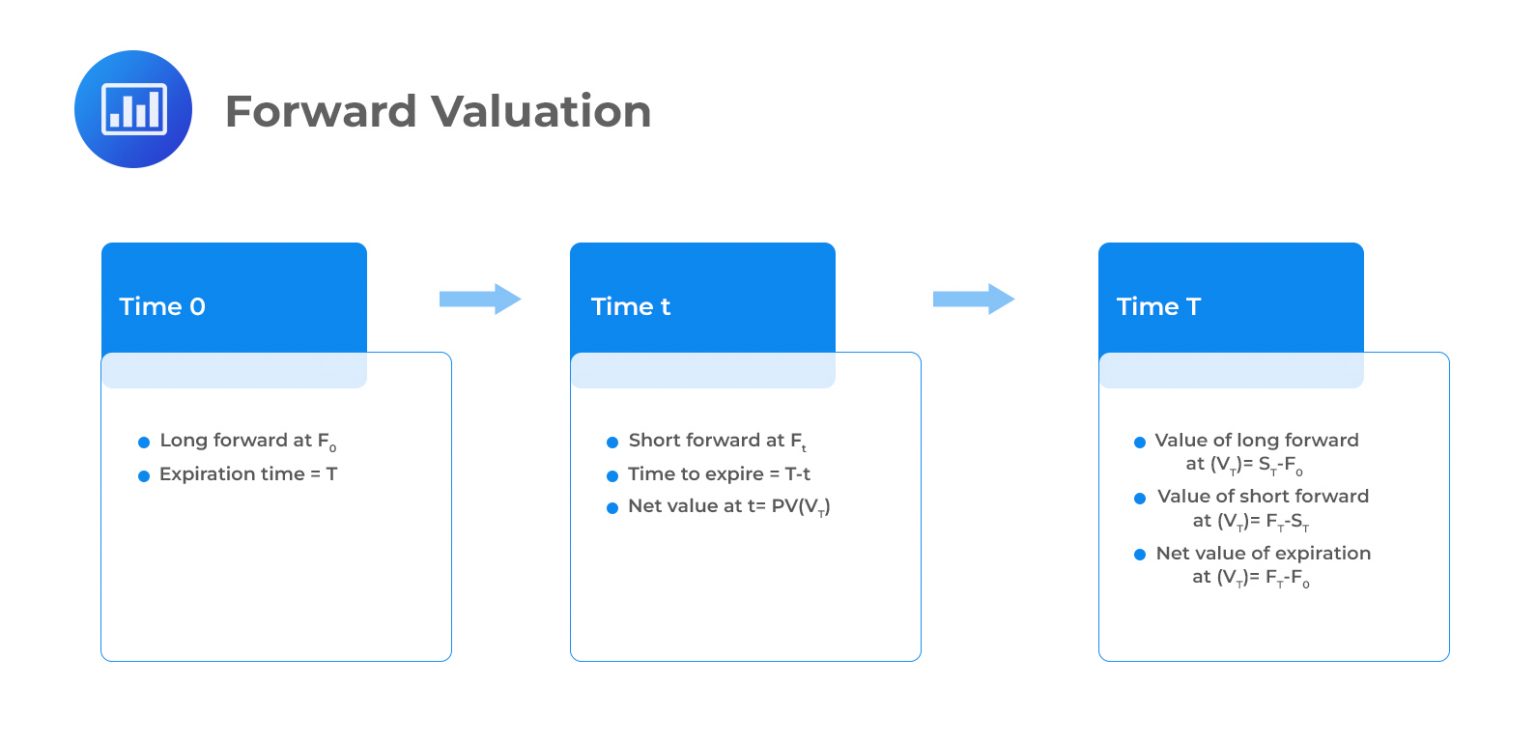 Forward Valuation

Time 0

- Long forward at $F_0$
- Expiration time = T

Time t

- Short forward at $F_t$
- Time to expire = T-t
- Net value at t= $PV(V_T)$

Time T

- Value of long forward at $(V_T)= S_T-F_0$
- Value of short forward at $(V_T)= F_T-S_T$
- Net value of expiration at $(V_T)= F_T-F_0$